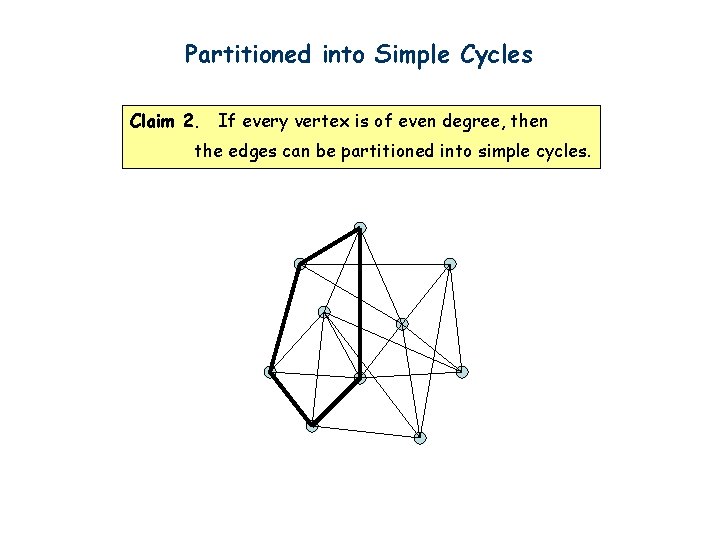 Partitioned into Simple Cycles

Claim 2. If every vertex is of even degree, then the edges can be partitioned into simple cycles.